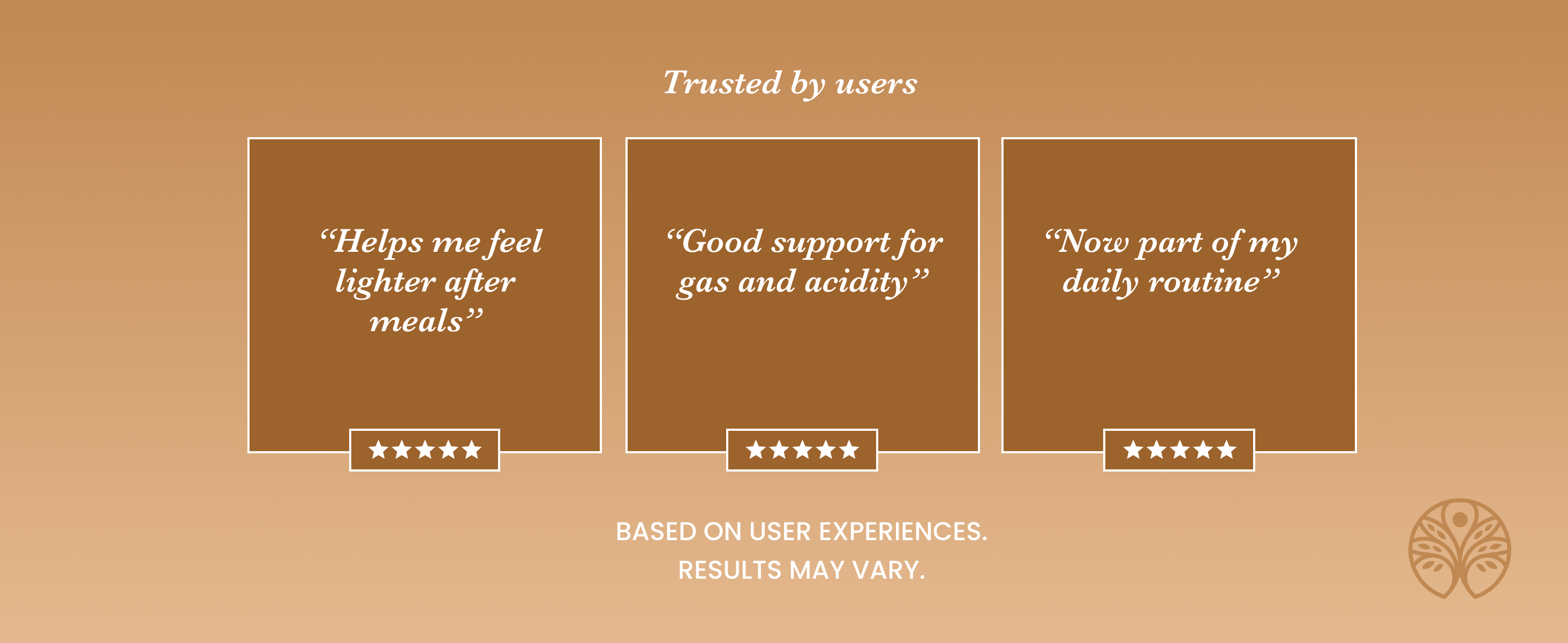 Trusted by users

“Helps me feel lighter after meals”

★★★★★

“Good support for gas and acidity”

★★★★★

“Now part of my daily routine”

★★★★★

BASED ON USER EXPERIENCES.
RESULTS MAY VARY.